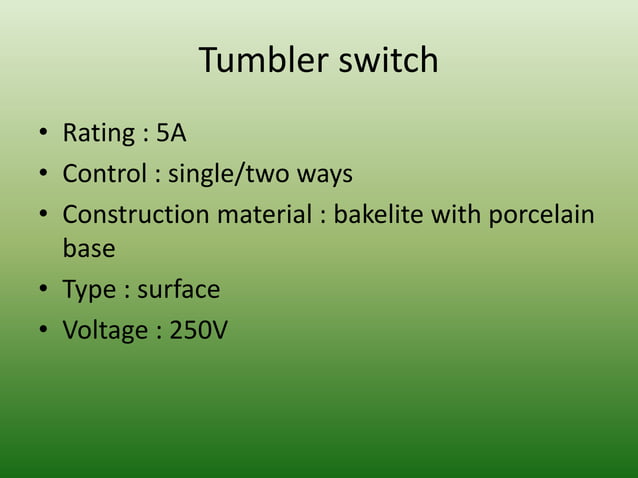 Tumbler switch

• Rating : 5A
• Control : single/two ways
• Construction material : bakelite with porcelain base
• Type : surface
• Voltage : 250V